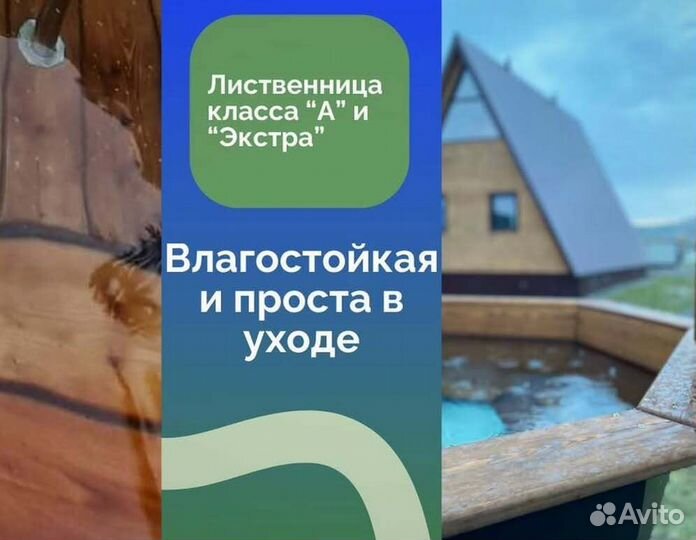 Лиственница класса “А” и “Экстра”

Влагостойкая и проста в уходе

Avito